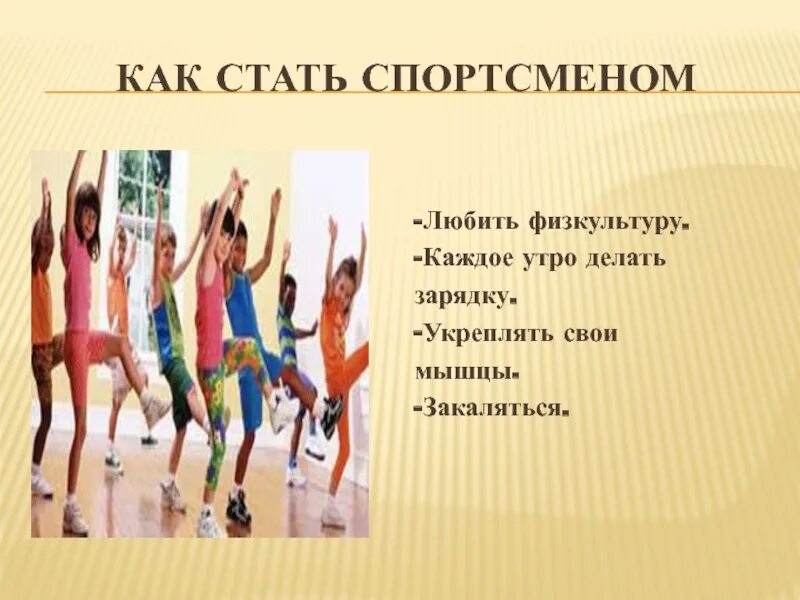 КАК СТАТЬ СПОРТСМЕНОМ

-Любить физкультуру.
-Каждое утро делать зарядку.
-Укреплять свои мышцы.
-Закаляться.